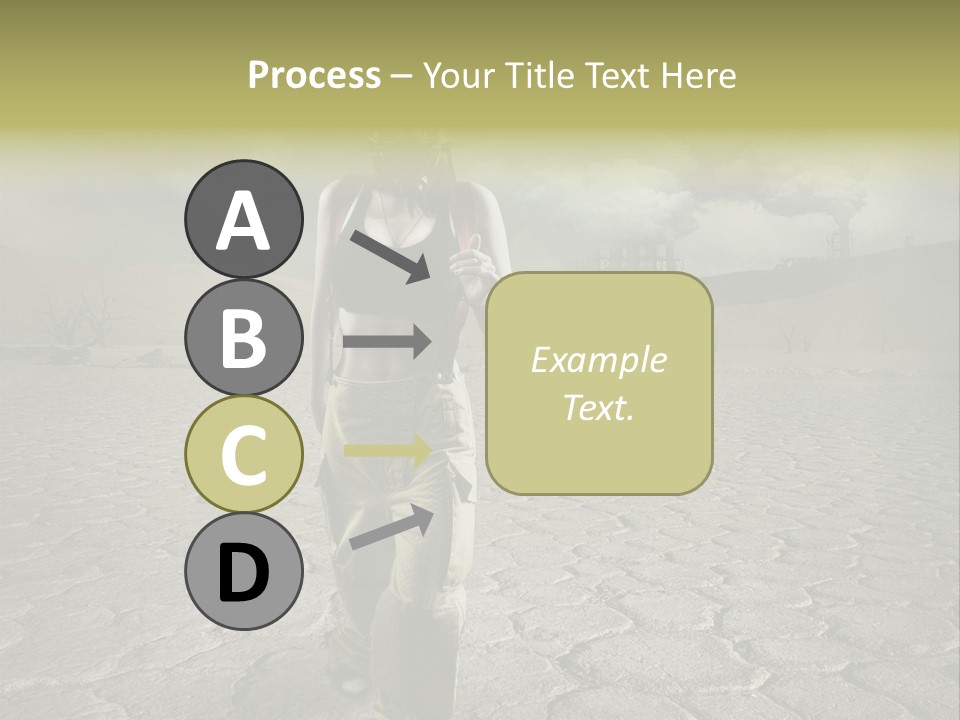 Process – Your Title Text Here

A

B

C

D

Example Text.